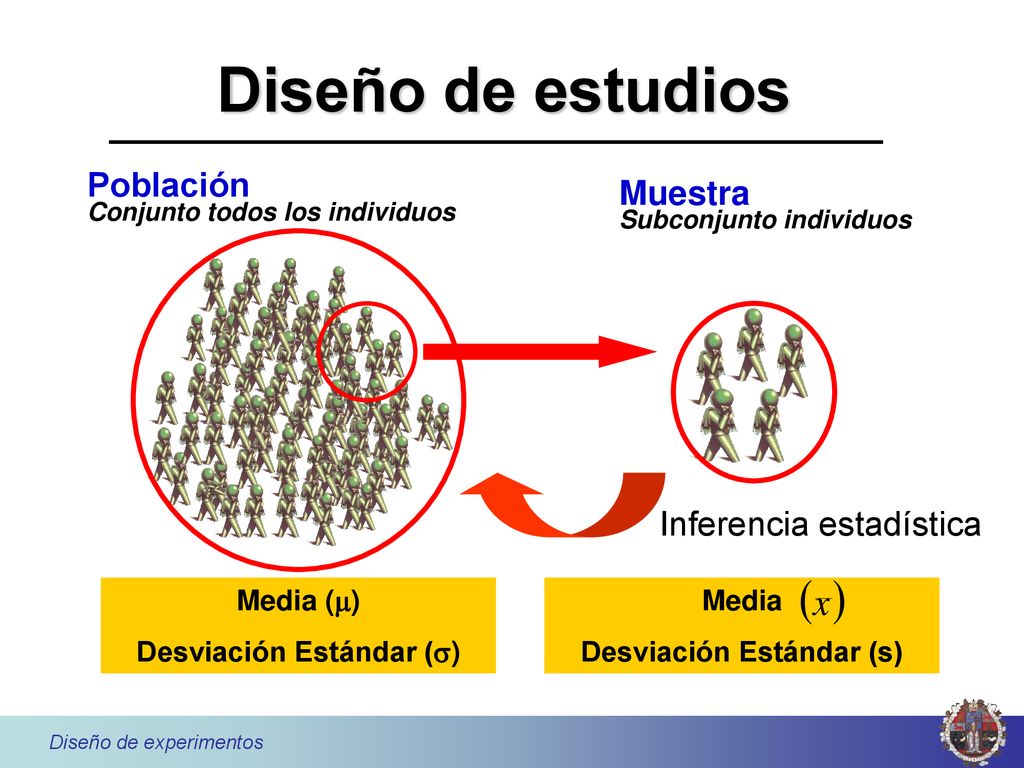 Diseño de estudios

Población
Conjunto todos los individuos

Muestra
Subconjunto individuos

Inferencia estadística

Media ($\mu$)
Desviación Estándar ($\sigma$)

Media $(x)$
Desviación Estándar (s)

Diseño de experimentos